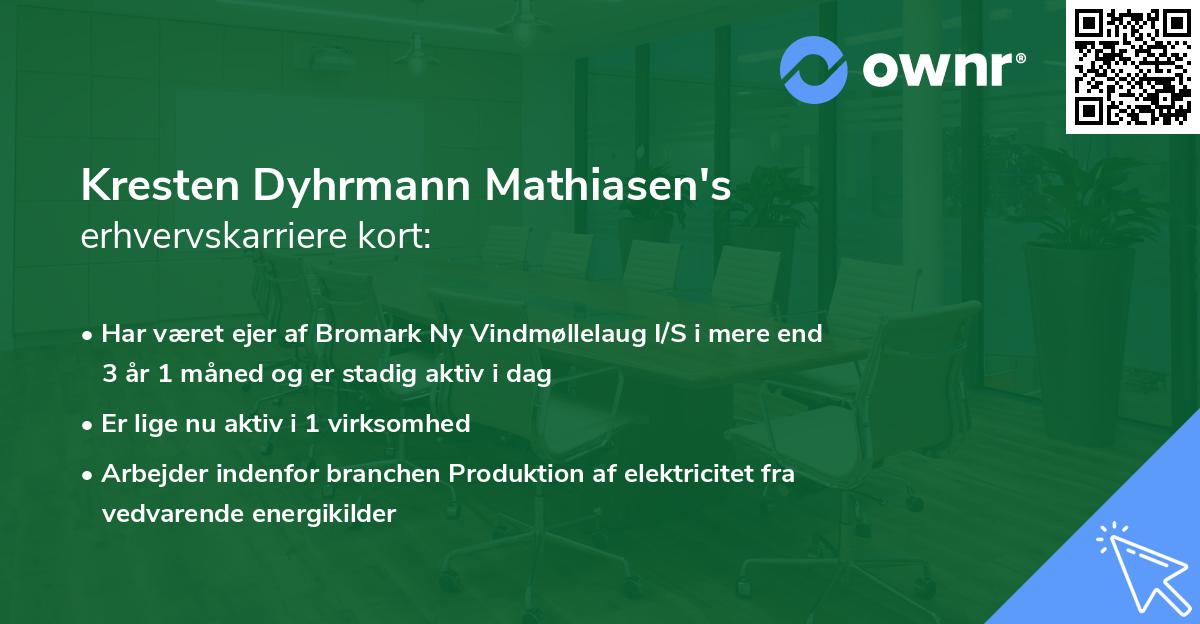 ownr®

Kresten Dyhrmann Mathiasen's
erhvervskarriere kort:

• Har været ejer af Bromark Ny Vindmøllelaug I/S i mere end 3 år 1 måned og er stadig aktiv i dag
• Er lige nu aktiv i 1 virksomhed
• Arbejder indenfor branchen Produktion af elektricitet fra vedvarende energikilder